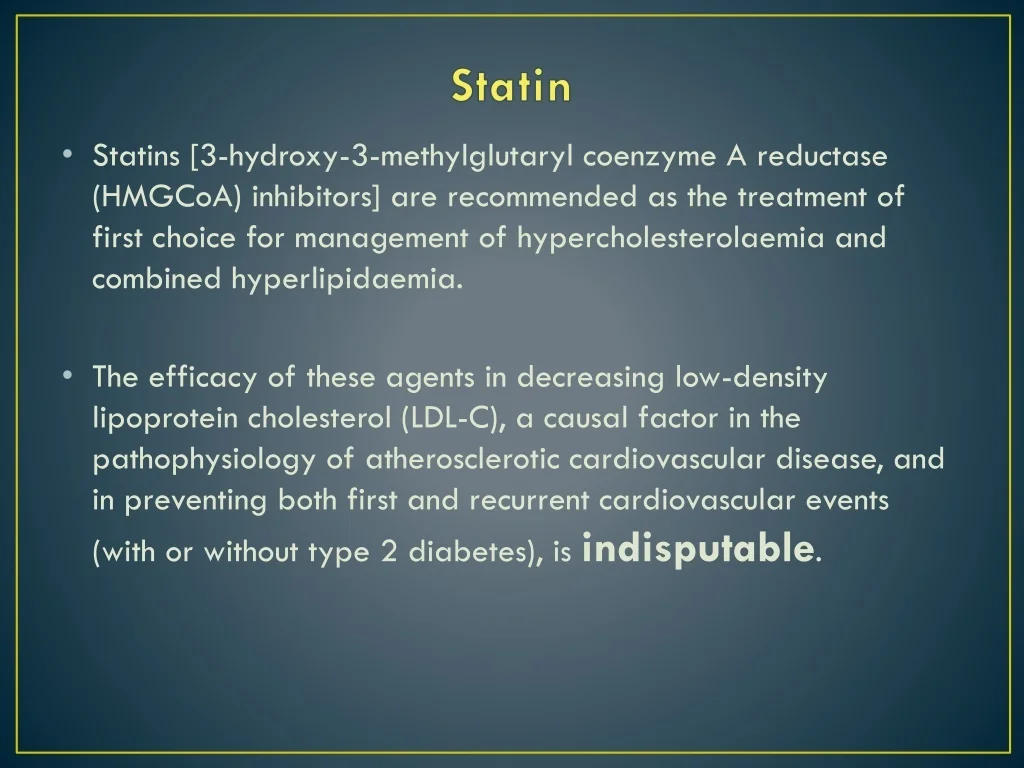 Statin

• Statins [3-hydroxy-3-methylglutaryl coenzyme A reductase (HMGCoA) inhibitors] are recommended as the treatment of first choice for management of hypercholesterolaemia and combined hyperlipidaemia.

• The efficacy of these agents in decreasing low-density lipoprotein cholesterol (LDL-C), a causal factor in the pathophysiology of atherosclerotic cardiovascular disease, and in preventing both first and recurrent cardiovascular events (with or without type 2 diabetes), is indisputable.